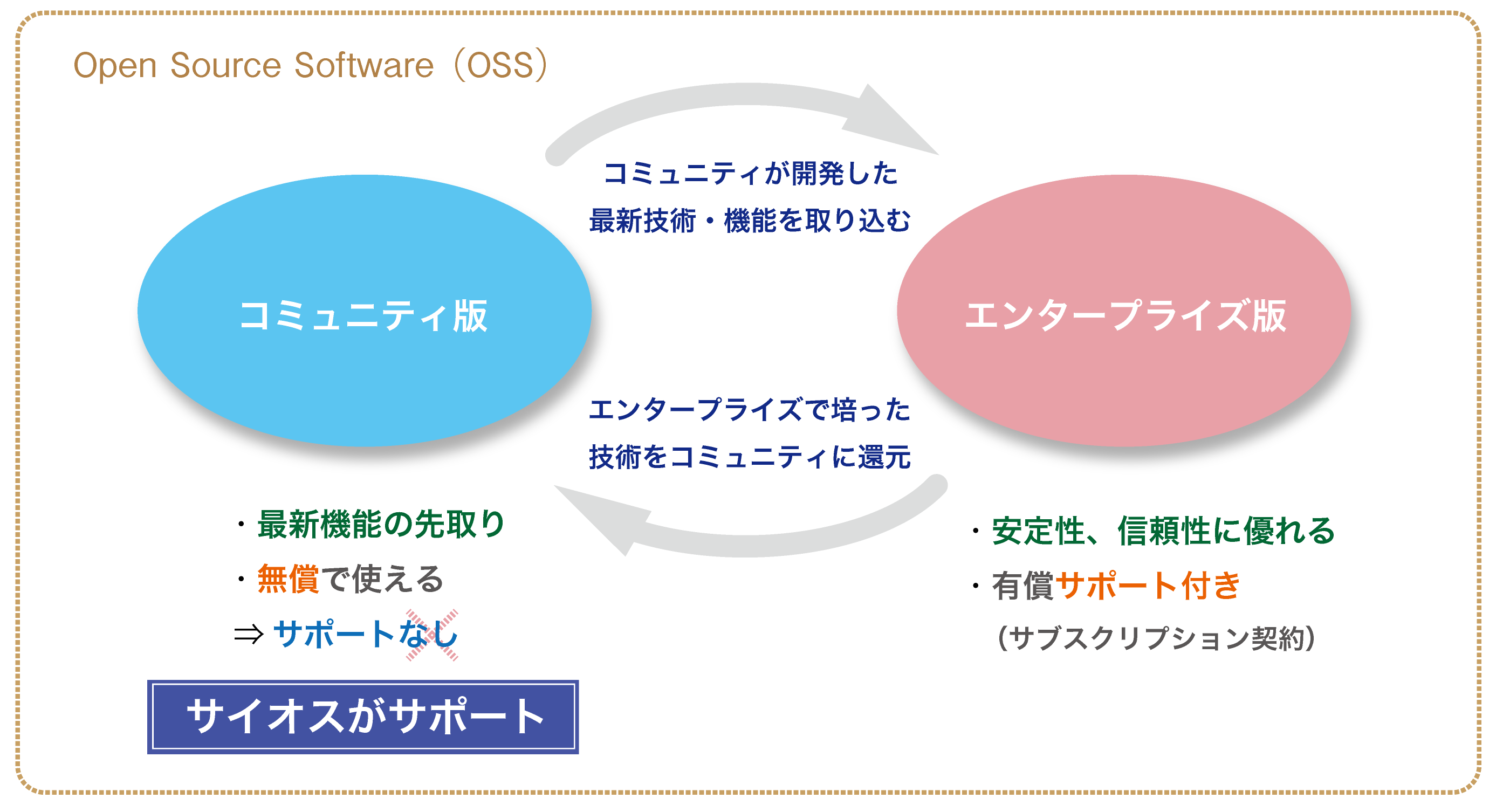 Open Source Software（OSS）

コミュニティが開発した
最新技術・機能を取り込む

コミュニティ版

エンタープライズ版

エンタープライズで培った
技術をコミュニティに還元

・最新機能の先取り
・無償で使える
⇒ サポートなし

サイオスがサポート

・安定性、信頼性に優れる
・有償サポート付き
（サブスクリプション契約）